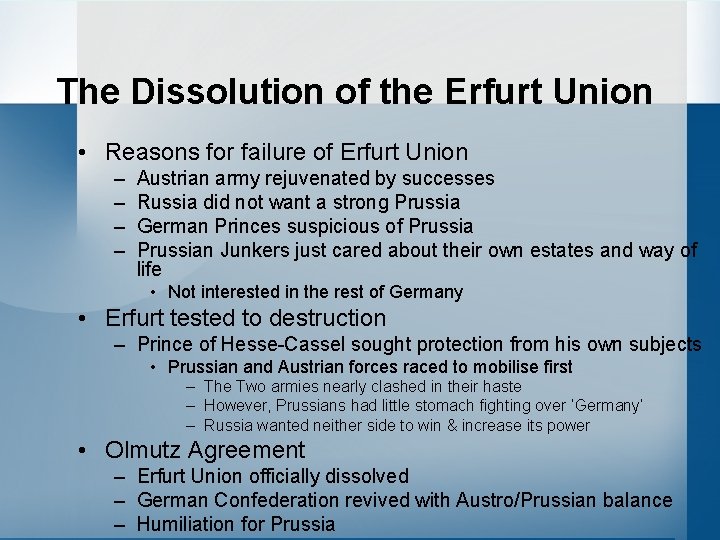 The Dissolution of the Erfurt Union

• Reasons for failure of Erfurt Union
– Austrian army rejuvenated by successes
– Russia did not want a strong Prussia
– German Princes suspicious of Prussia
– Prussian Junkers just cared about their own estates and way of life
• Not interested in the rest of Germany
• Erfurt tested to destruction
– Prince of Hesse-Cassel sought protection from his own subjects
• Prussian and Austrian forces raced to mobilise first
– The Two armies nearly clashed in their haste
– However, Prussians had little stomach fighting over 'Germany'
– Russia wanted neither side to win & increase its power
• Olmutz Agreement
– Erfurt Union officially dissolved
– German Confederation revived with Austro/Prussian balance
– Humiliation for Prussia